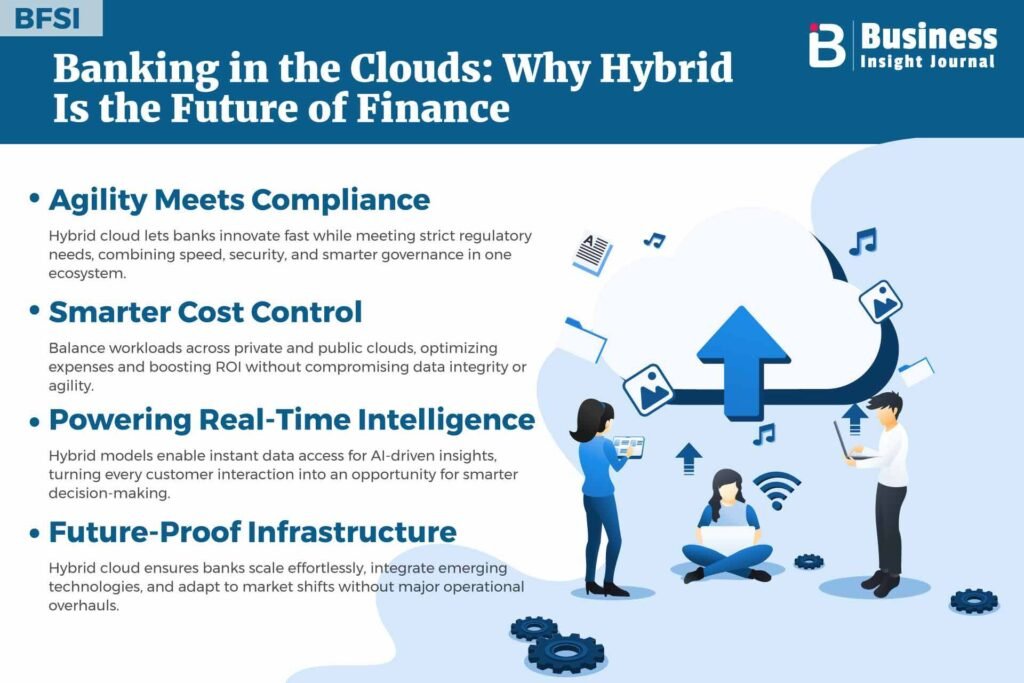 BFSI

Business Insight Journal

Banking in the Clouds: Why Hybrid Is the Future of Finance

• Agility Meets Compliance

Hybrid cloud lets banks innovate fast while meeting strict regulatory needs, combining speed, security, and smarter governance in one ecosystem.

• Smarter Cost Control

Balance workloads across private and public clouds, optimizing expenses and boosting ROI without compromising data integrity or agility.

• Powering Real-Time Intelligence

Hybrid models enable instant data access for AI-driven insights, turning every customer interaction into an opportunity for smarter decision-making.

• Future-Proof Infrastructure

Hybrid cloud ensures banks scale effortlessly, integrate emerging technologies, and adapt to market shifts without major operational overhauls.